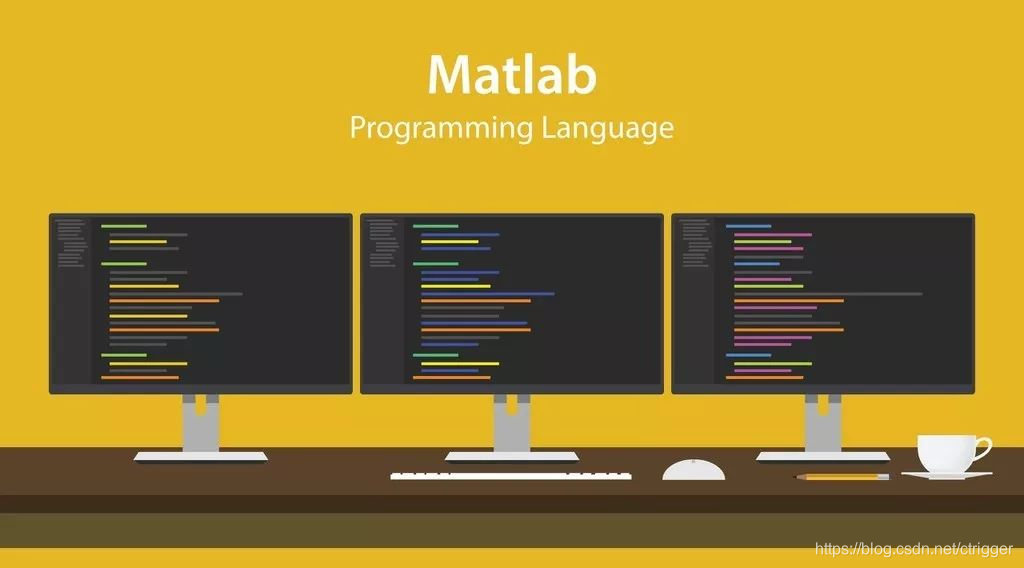 Matlab
Programming Language

https://blog.csdn.net/ctrigger